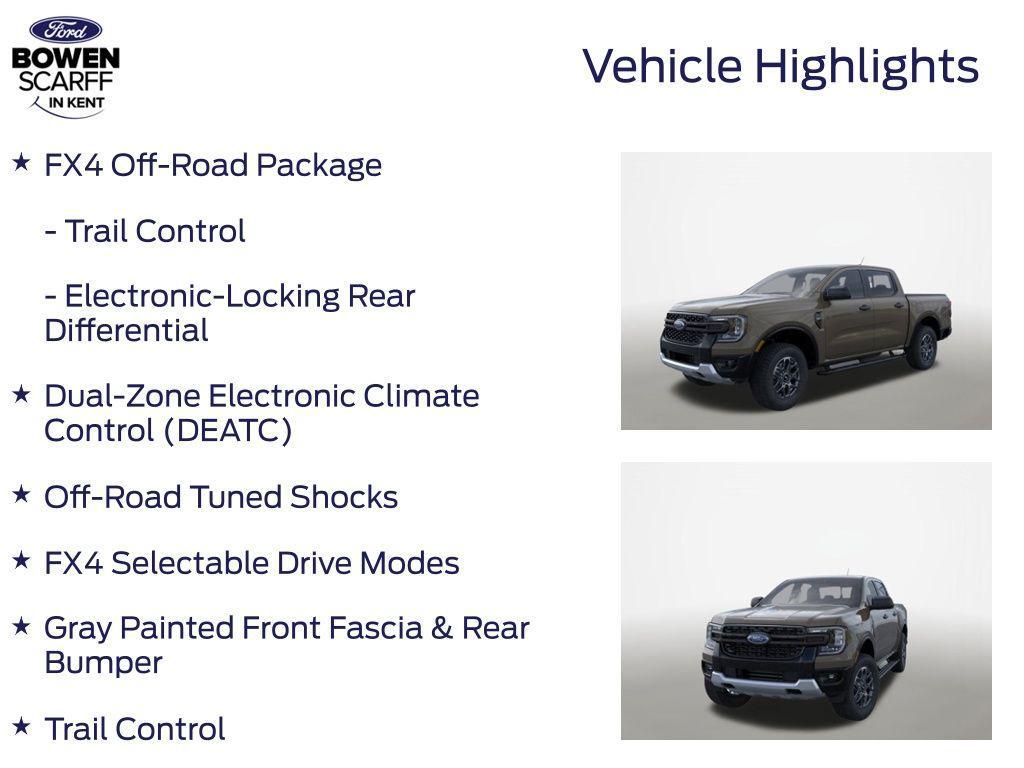 Ford
BOWEN SCARFF IN KENT

Vehicle Highlights

★ FX4 Off-Road Package

- Trail Control

- Electronic-Locking Rear Differential

★ Dual-Zone Electronic Climate Control (DEATC)

★ Off-Road Tuned Shocks

★ FX4 Selectable Drive Modes

★ Gray Painted Front Fascia & Rear Bumper

★ Trail Control